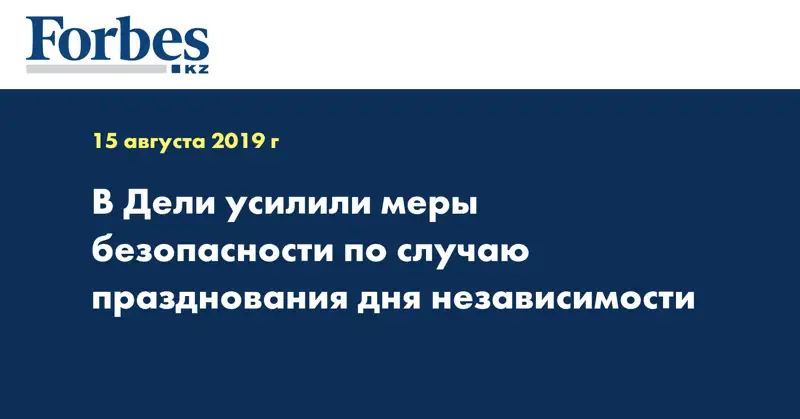 Forbes
KZ

15 августа 2019 г

В Дели усилили меры безопасности по случаю празднования дня независимости